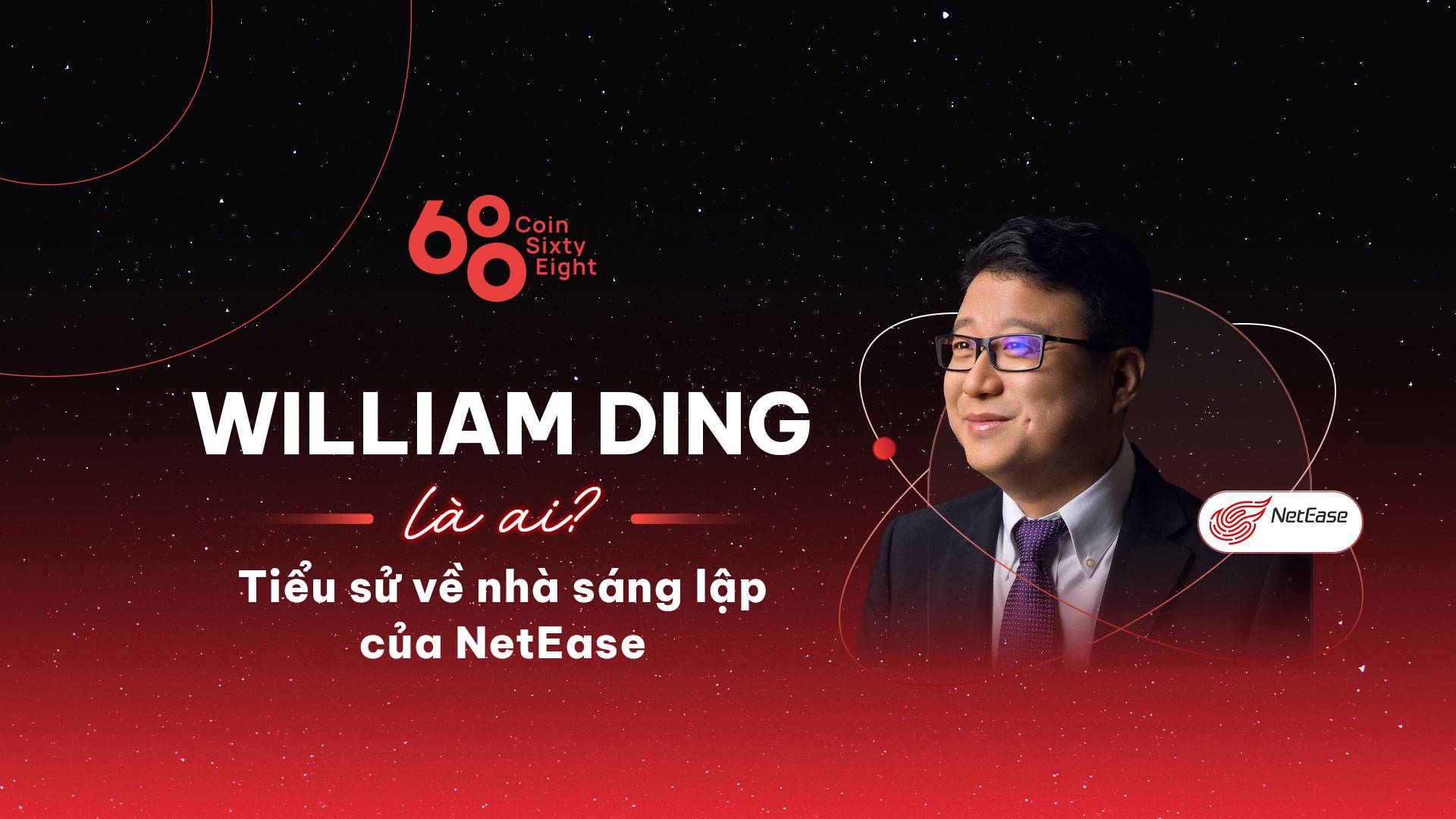 68 Coin Sixty Eight

WILLIAM DING

là ai?

Tiểu sử về nhà sáng lập của NetEase

NetEase